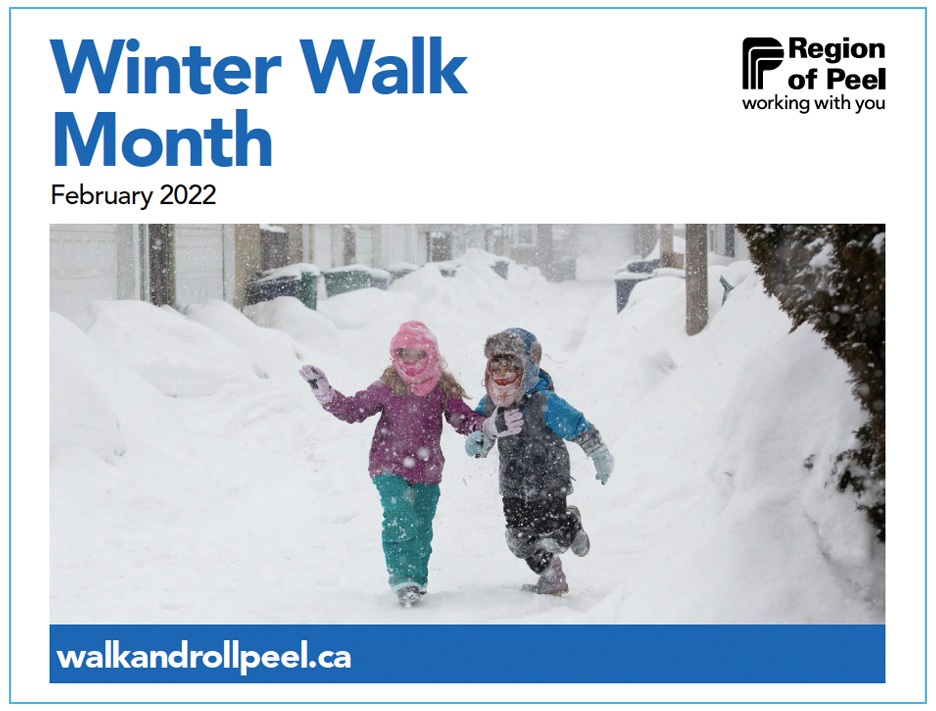 Winter Walk Month

February 2022

Region of Peel
working with you

walkandrollpeel.ca